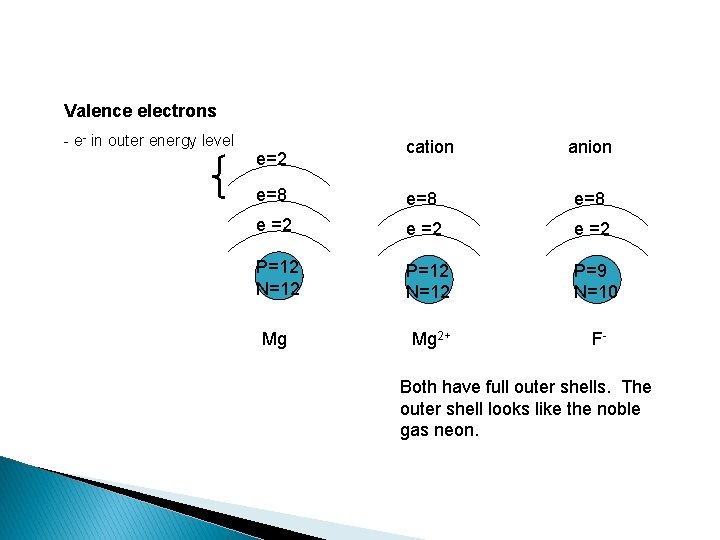 Valence electrons

- $e^-$ in outer energy level

e=2

e=8

e =2

P=12
N=12

Mg

cation

e=8

e =2

P=12
N=12

$Mg^{2+}$

anion

e=8

e =2

P=9
N=10

$F^-$

Both have full outer shells. The outer shell looks like the noble gas neon.